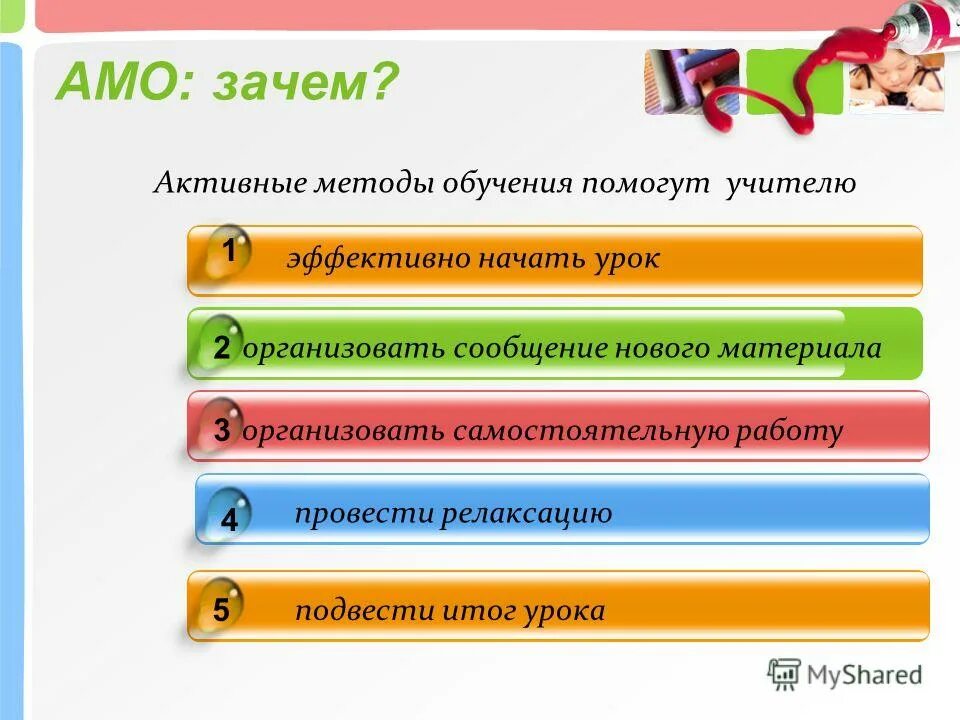 АМО: зачем?

Активные методы обучения помогут учителю

1 эффективно начать урок

2 организовать сообщение нового материала

3 организовать самостоятельную работу

4 провести релаксацию

5 подвести итог урока

MyShared